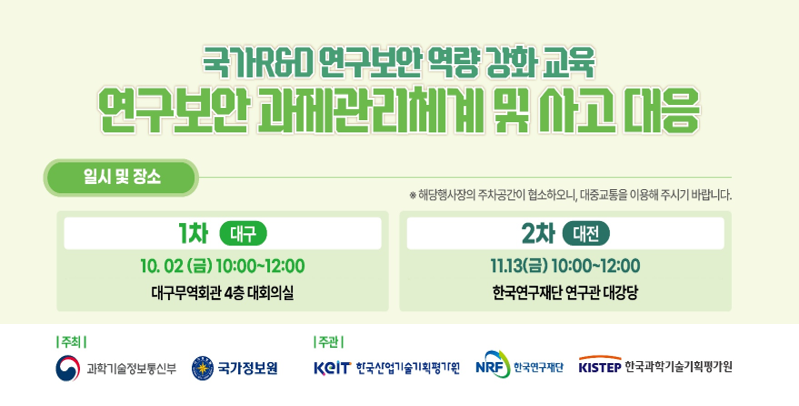 국가R&D 연구보안 역량 강화 교육
연구보안 과제관리체계 및 사고 대응

일시 및 장소

※ 해당행사장의 주차공간이 협소하오니, 대중교통을 이용해 주시기 바랍니다.

1차 대구
10. 02 (금) 10:00~12:00
대구무역회관 4층 대회의실

2차 대전
11.13(금) 10:00~12:00
한국연구재단 연구관 대강당

| 주최 |
과학기술정보통신부
국가정보원

| 주관 |
KEIT 한국산업기술기획평가원
NRF 한국연구재단
KISTEP 한국과학기술기획평가원